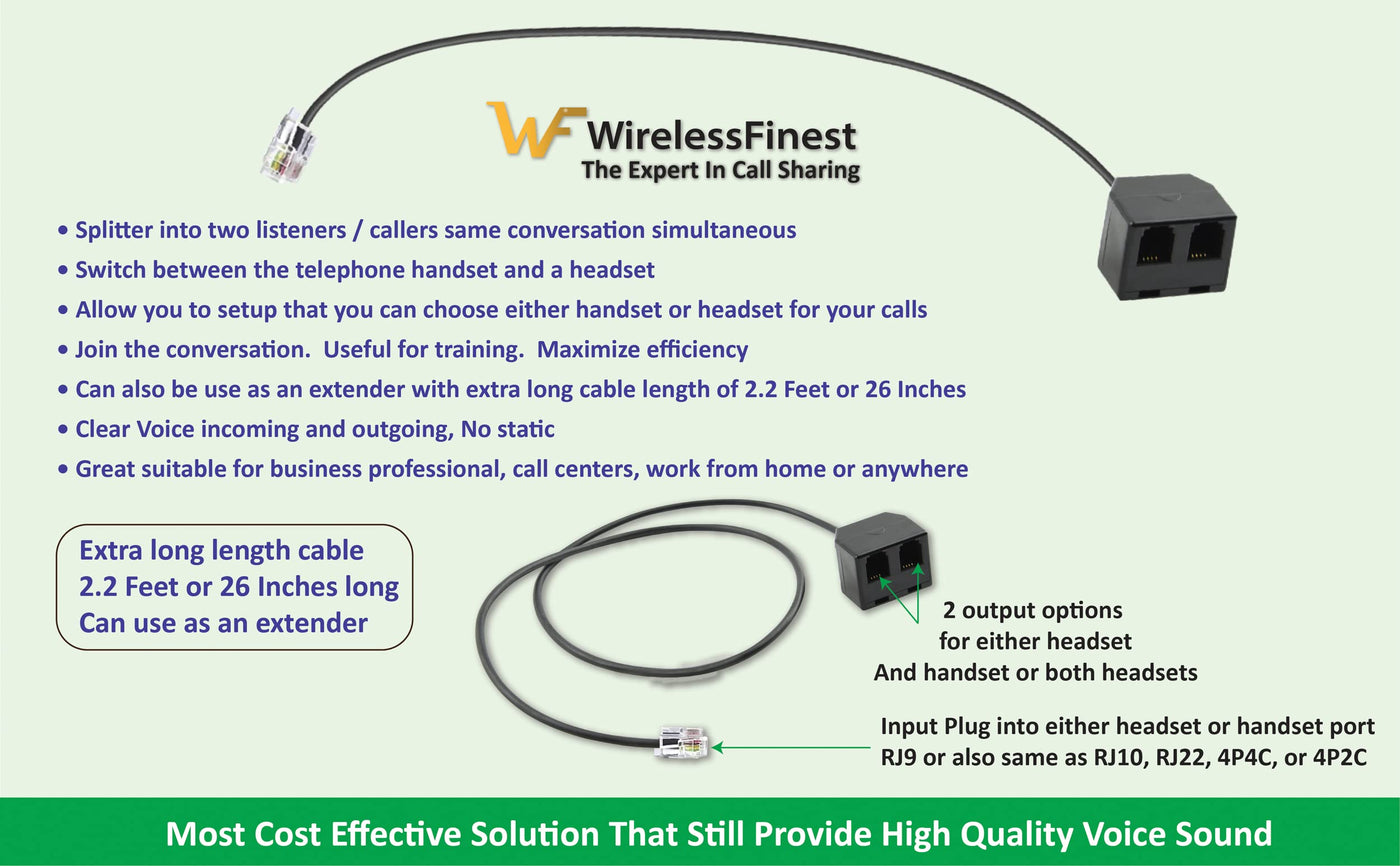 WF WirelessFinest
The Expert In Call Sharing

• Splitter into two listeners / callers same conversation simultaneous
• Switch between the telephone handset and a headset
• Allow you to setup that you can choose either handset or headset for your calls
• Join the conversation. Useful for training. Maximize efficiency
• Can also be use as an extender with extra long cable length of 2.2 Feet or 26 Inches
• Clear Voice incoming and outgoing, No static
• Great suitable for business professional, call centers, work from home or anywhere

Extra long length cable
2.2 Feet or 26 Inches long
Can use as an extender

2 output options
for either headset
And handset or both headsets

Input Plug into either headset or handset port
RJ9 or also same as RJ10, RJ22, 4P4C, or 4P2C

Most Cost Effective Solution That Still Provide High Quality Voice Sound